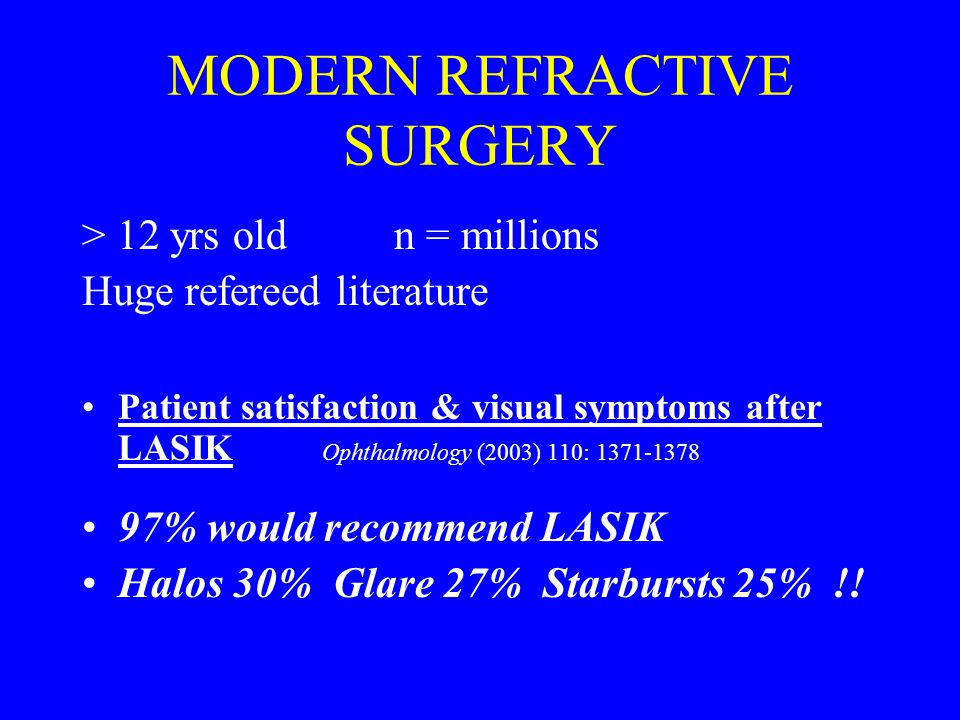 MODERN REFRACTIVE SURGERY

> 12 yrs old n = millions
Huge refereed literature

• Patient satisfaction & visual symptoms after LASIK Ophthalmology (2003) 110: 1371-1378

• 97% would recommend LASIK
• Halos 30% Glare 27% Starbursts 25% !!